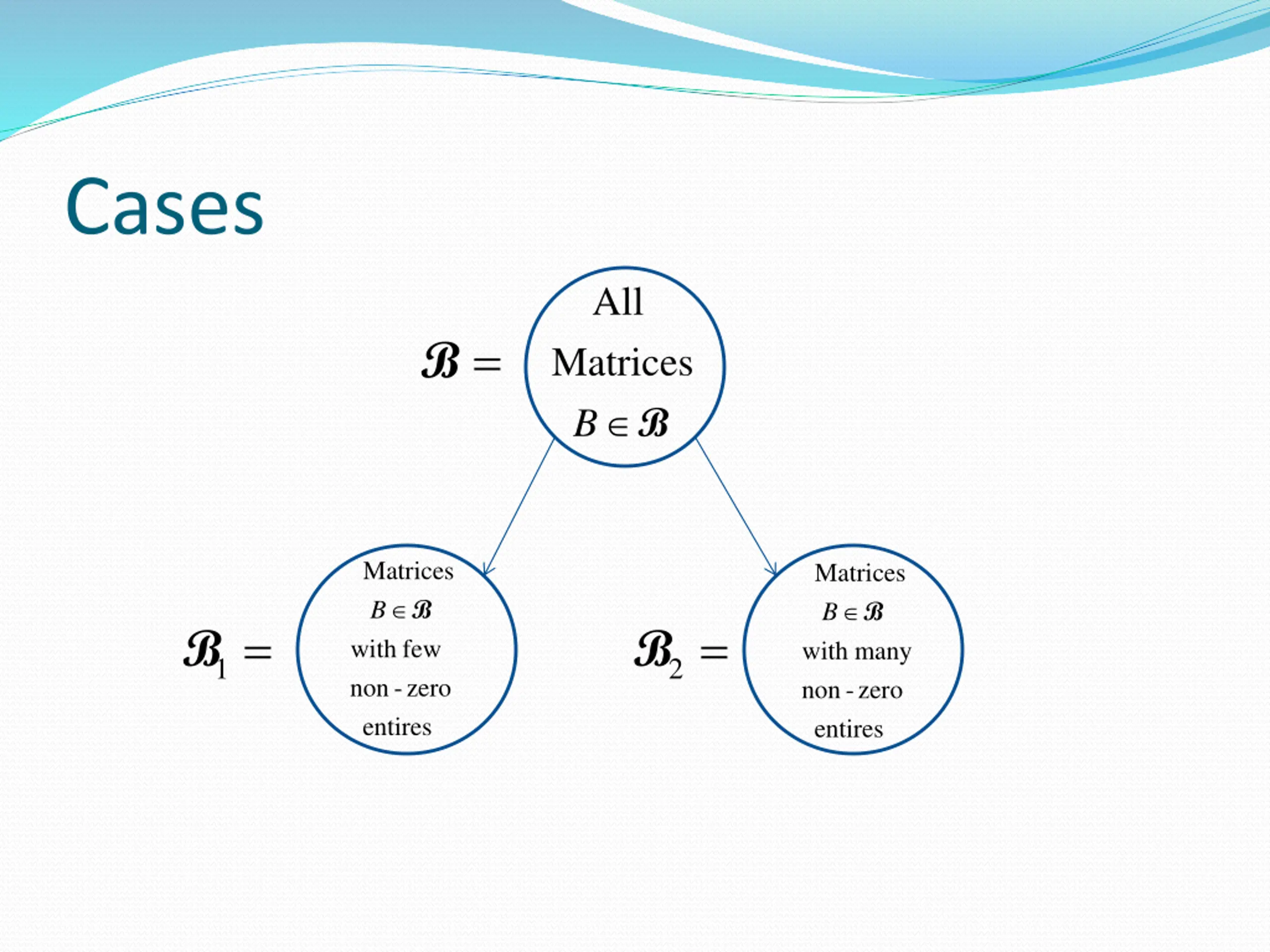 Cases

$\mathcal{B} =$ All Matrices $B \in \mathcal{B}$

$\mathcal{B}_1 =$ Matrices $B \in \mathcal{B}$ with few non - zero entires

$\mathcal{B}_2 =$ Matrices $B \in \mathcal{B}$ with many non - zero entires